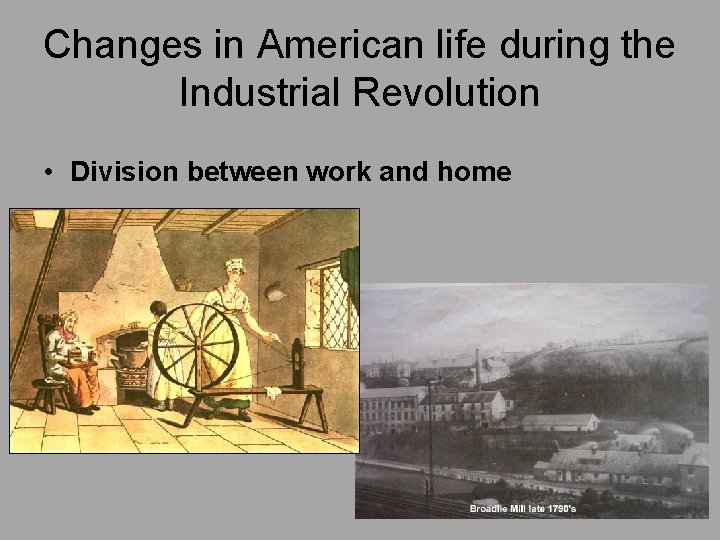 Changes in American life during the Industrial Revolution

• Division between work and home

Broadlie Mill late 1790's